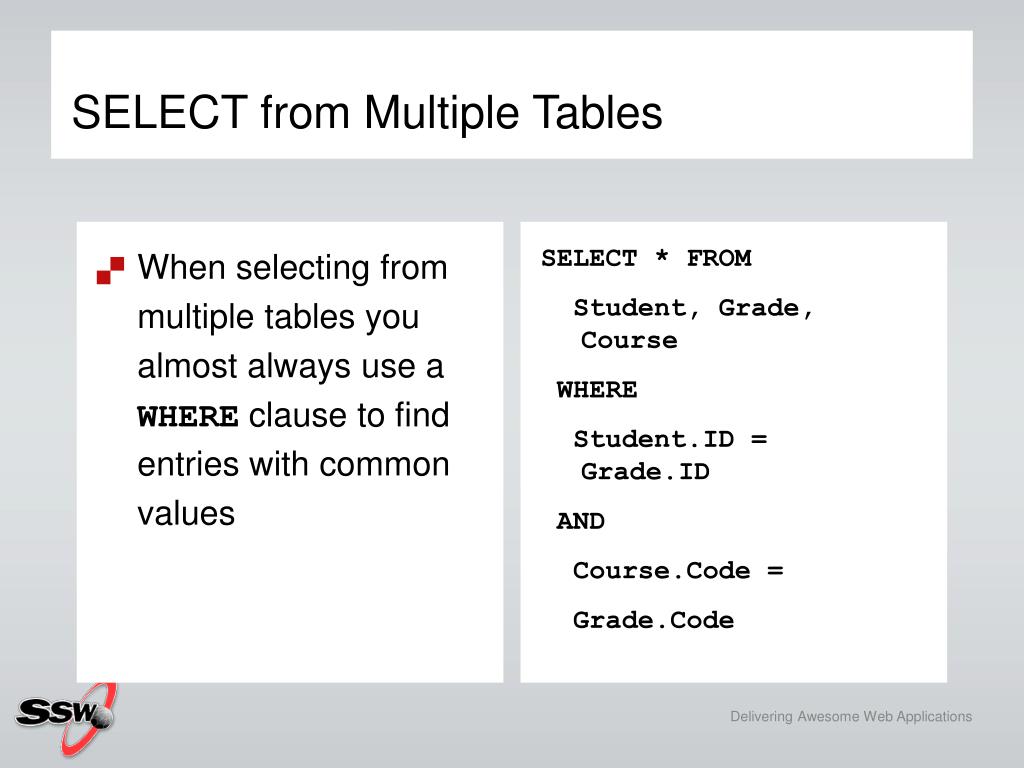 SELECT from Multiple Tables

When selecting from multiple tables you almost always use a WHERE clause to find entries with common values

SELECT * FROM

Student, Grade, Course

WHERE

Student.ID = Grade.ID

AND

Course.Code =

Grade.Code

SSW

Delivering Awesome Web Applications